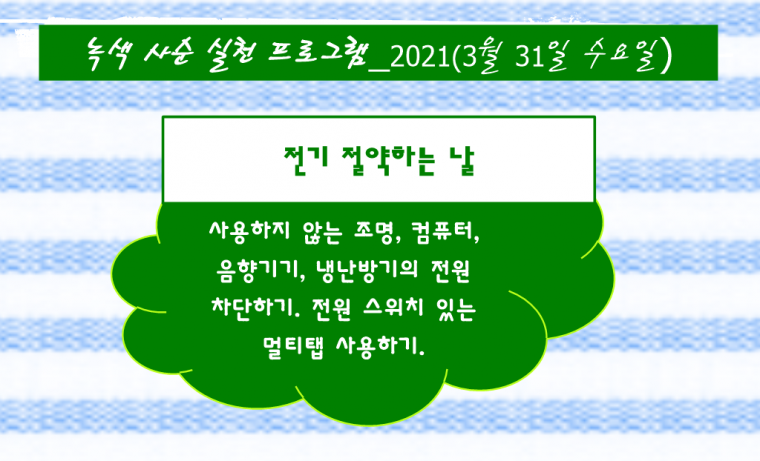 녹색 사순 실천 프로그램_2021(3월 31일 수요일)

전기 절약하는 날

사용하지 않는 조명, 컴퓨터, 음향기기, 냉난방기의 전원 차단하기. 전원 스위치 있는 멀티탭 사용하기.